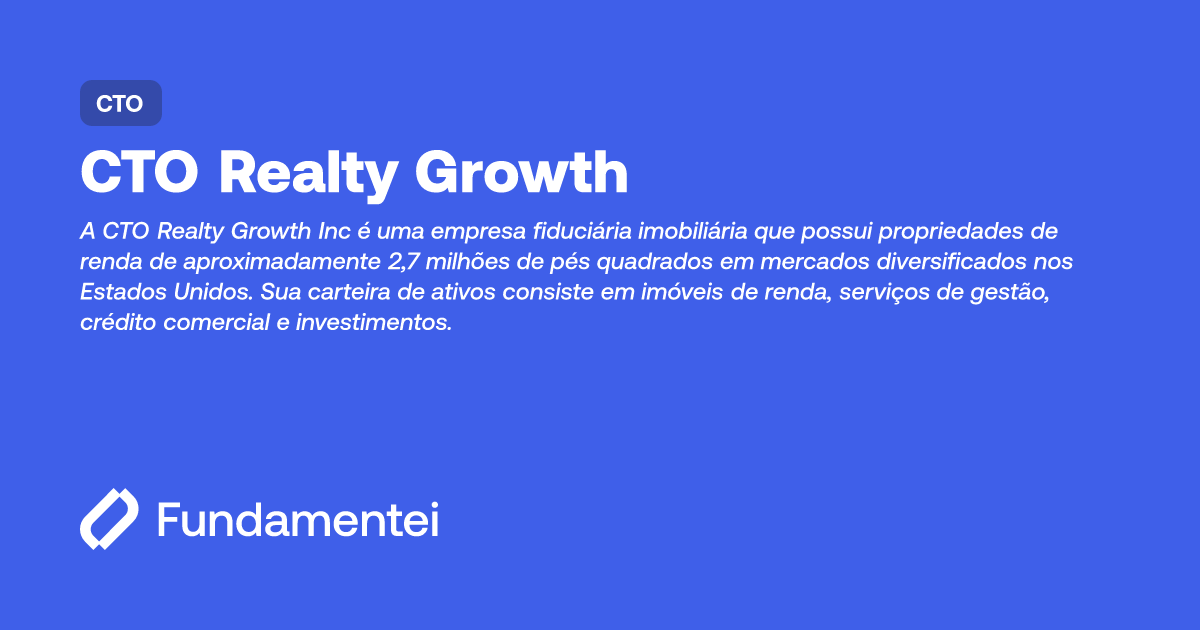 CTO

CTO Realty Growth

A CTO Realty Growth Inc é uma empresa fiduciária imobiliária que possui propriedades de renda de aproximadamente 2,7 milhões de pés quadrados em mercados diversificados nos Estados Unidos. Sua carteira de ativos consiste em imóveis de renda, serviços de gestão, crédito comercial e investimentos.

Fundamentei